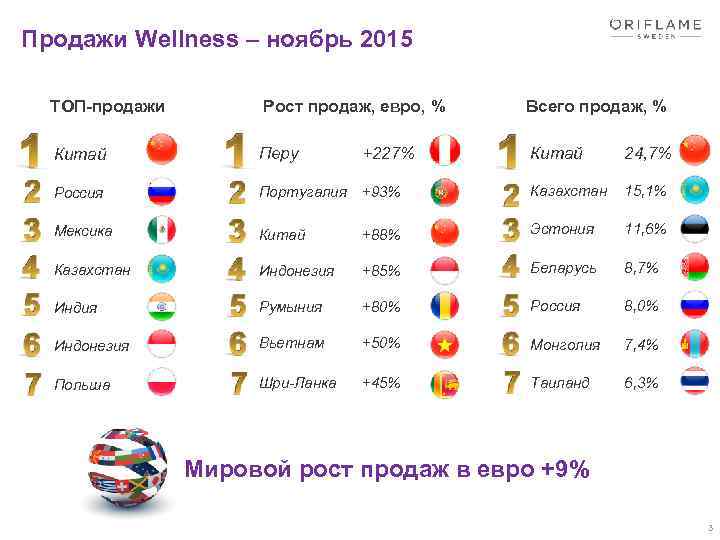 Продажи Wellness – ноябрь 2015

ORIFLAME
SWEDEN

ТОП-продажи

1 Китай
2 Россия
3 Мексика
4 Казахстан
5 Индия
6 Индонезия
7 Польша

Рост продаж, евро, %

1 Перу +227%
2 Португалия +93%
3 Китай +88%
4 Индонезия +85%
5 Румыния +80%
6 Вьетнам +50%
7 Шри-Ланка +45%

Всего продаж, %

1 Китай 24,7%
2 Казахстан 15,1%
3 Эстония 11,6%
4 Беларусь 8,7%
5 Россия 8,0%
6 Монголия 7,4%
7 Таиланд 6,3%

Мировой рост продаж в евро +9%

3